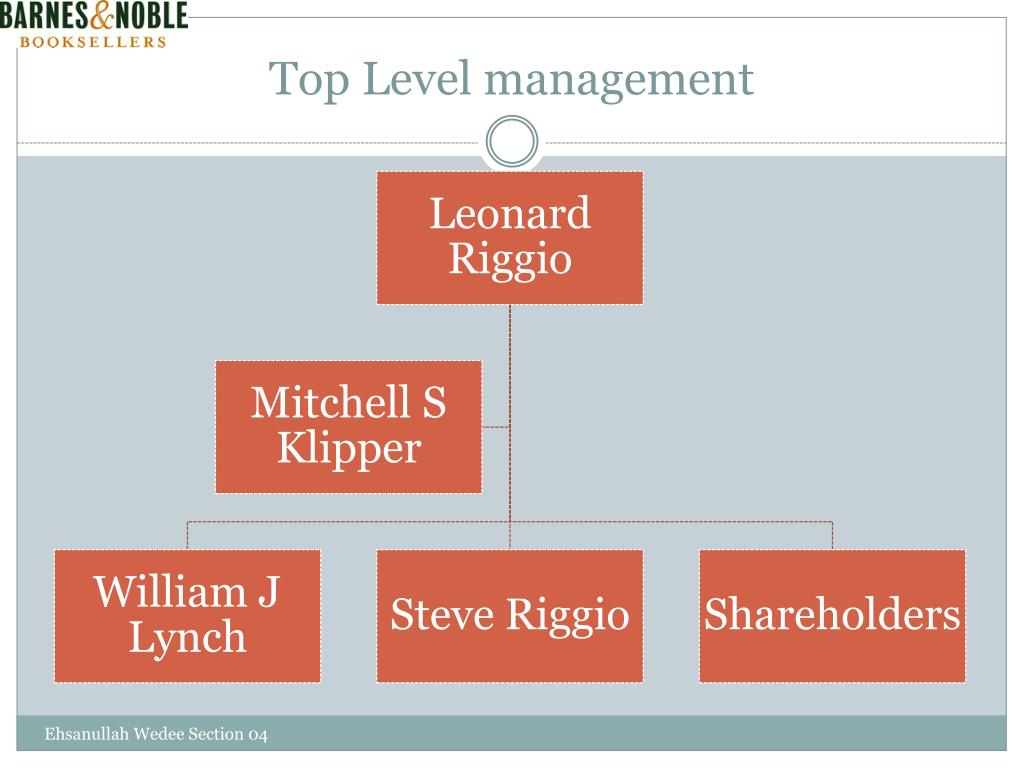 BARNES&NOBLE
BOOKSELLERS

Top Level management

Leonard Riggio

Mitchell S Klipper

William J Lynch

Steve Riggio

Shareholders

Ehsanullah Wedee Section 04